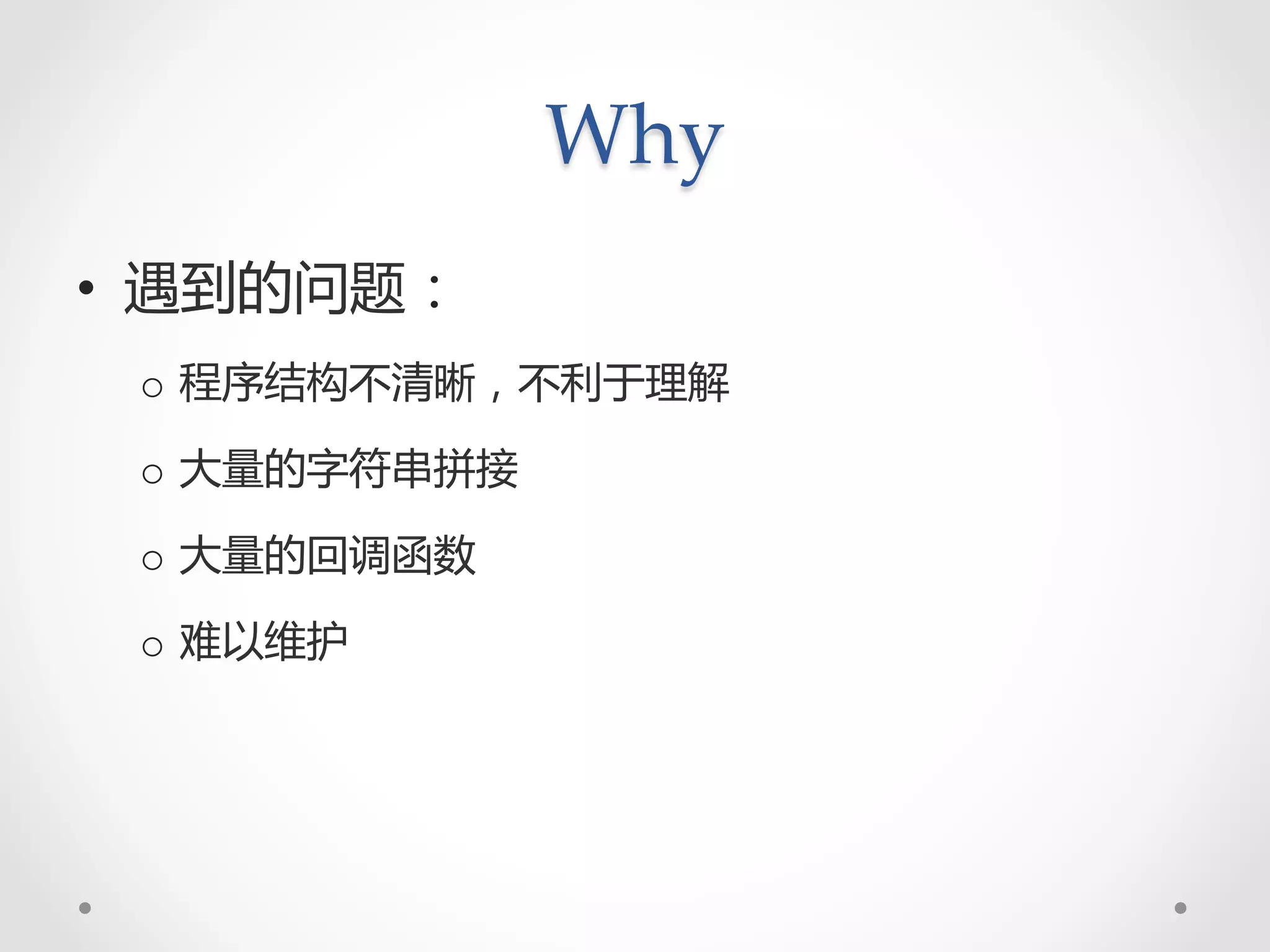 Why

• 遇到的问题：

○ 程序结构不清晰，不利于理解

○ 大量的字符串拼接

○ 大量的回调函数

○ 难以维护